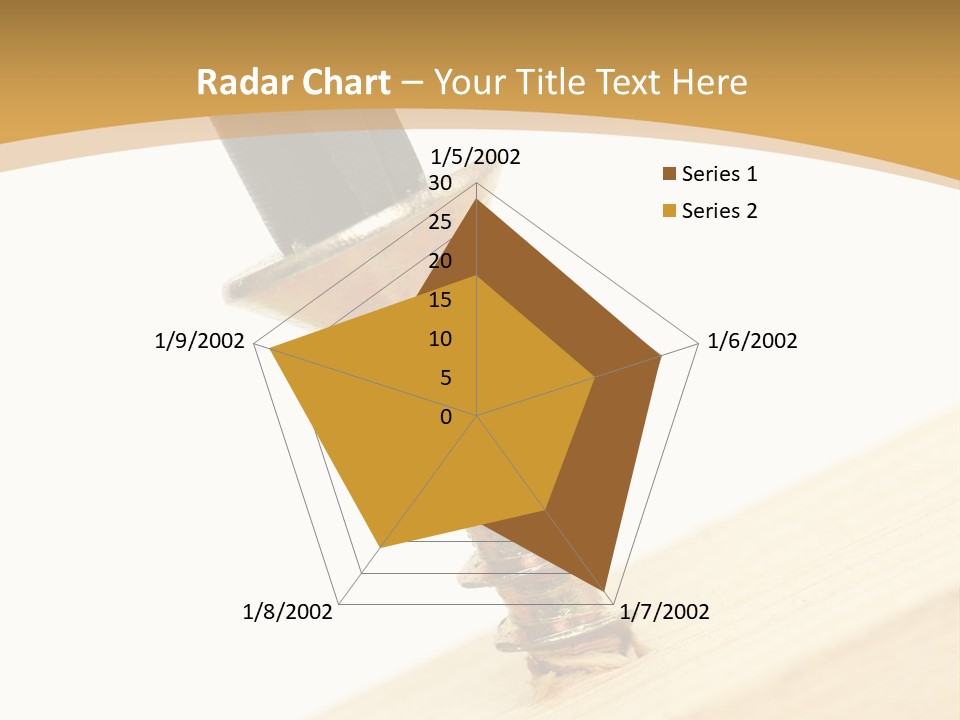 Radar Chart – Your Title Text Here

1/5/2002
30
25
20
15
10
5
0
1/6/2002
1/7/2002
1/8/2002
1/9/2002

Series 1
Series 2